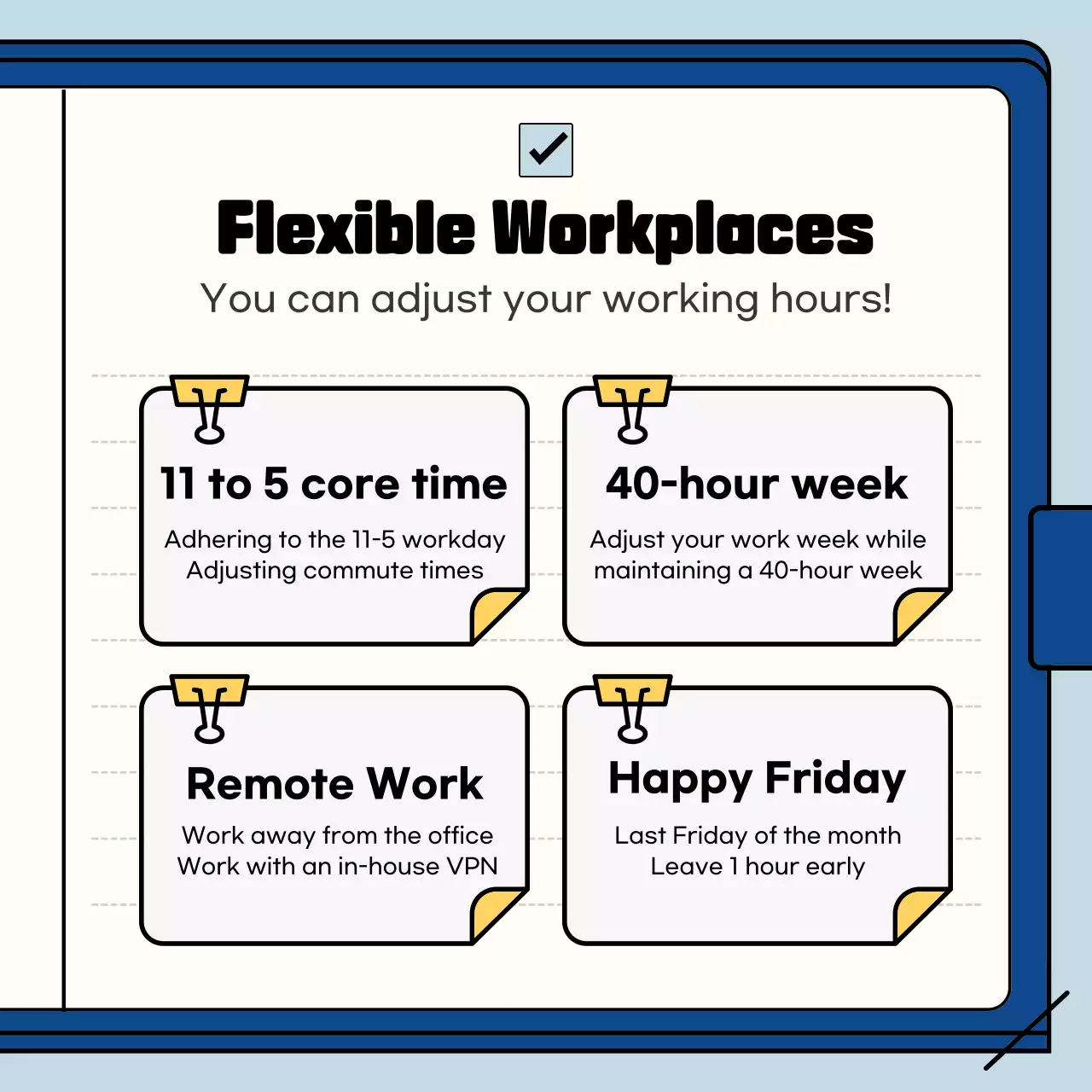 Flexible Workplaces
You can adjust your working hours!

11 to 5 core time
Adhering to the 11-5 workday
Adjusting commute times

40-hour week
Adjust your work week while maintaining a 40-hour week

Remote Work
Work away from the office
Work with an in-house VPN

Happy Friday
Last Friday of the month
Leave 1 hour early